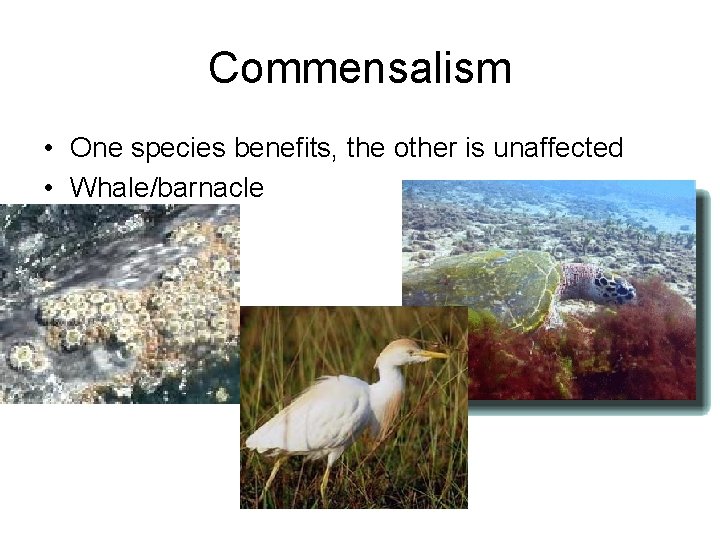 Commensalism

• One species benefits, the other is unaffected
• Whale/barnacle